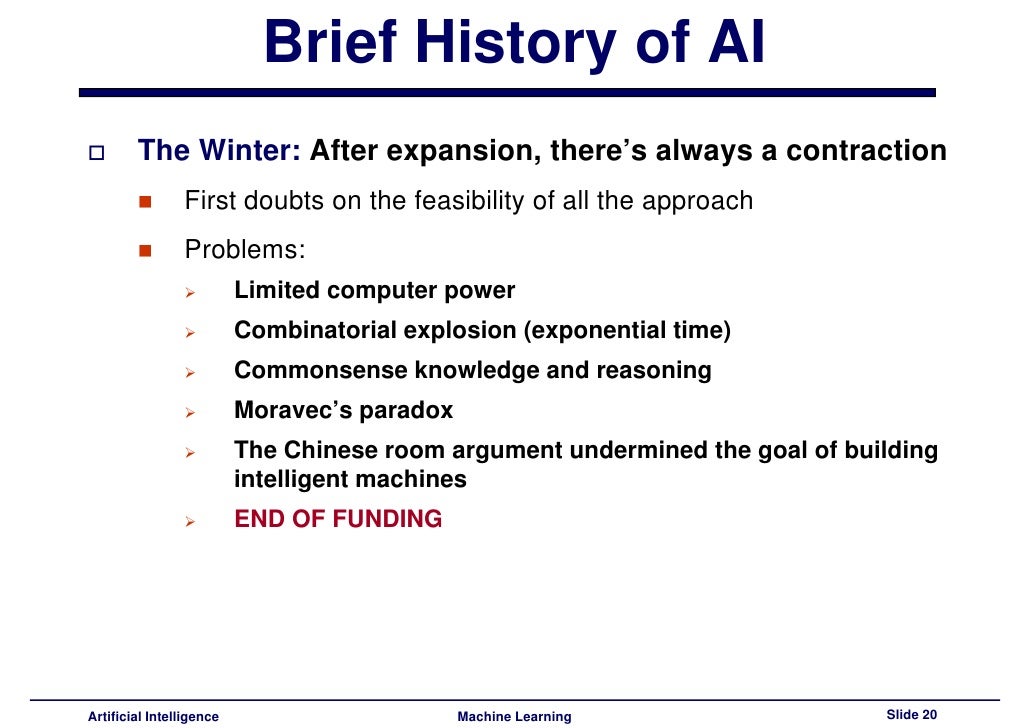 Brief History of AI

The Winter: After expansion, there's always a contraction

First doubts on the feasibility of all the approach

Problems:

Limited computer power

Combinatorial explosion (exponential time)

Commonsense knowledge and reasoning

Moravec's paradox

The Chinese room argument undermined the goal of building intelligent machines

END OF FUNDING

Artificial Intelligence
Machine Learning
Slide 20